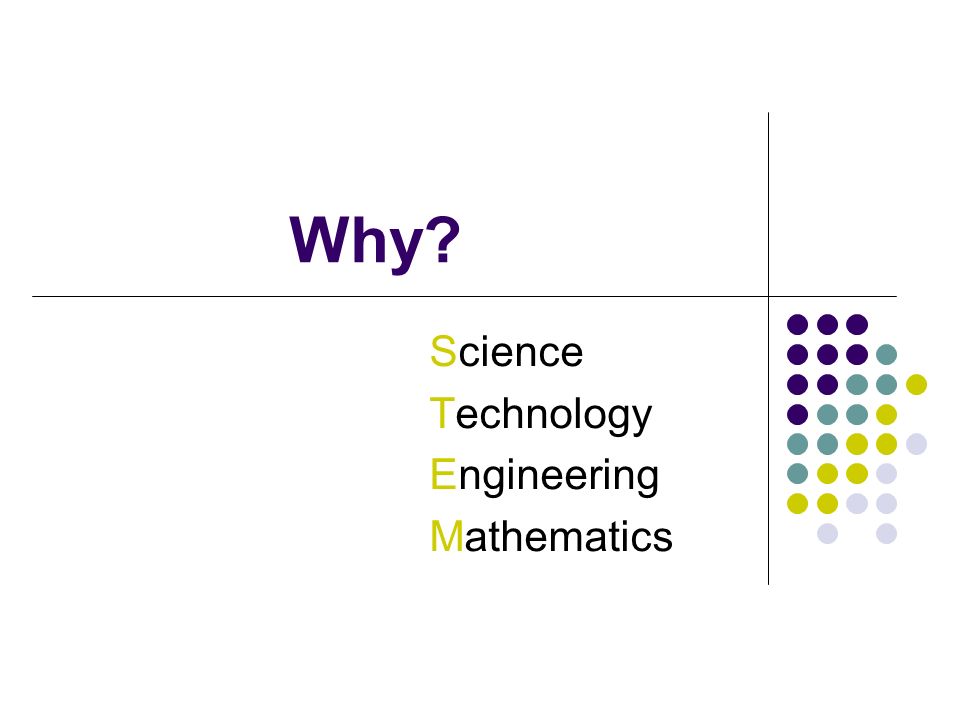 Why?

Science
Technology
Engineering
Mathematics